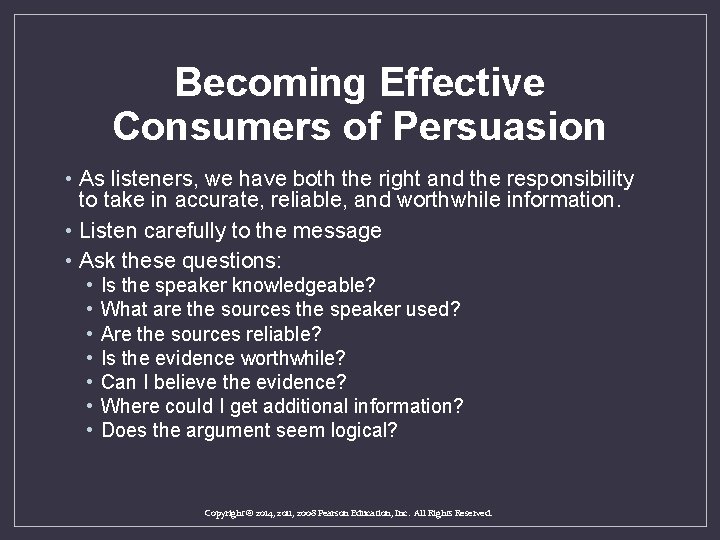 Becoming Effective Consumers of Persuasion

• As listeners, we have both the right and the responsibility to take in accurate, reliable, and worthwhile information.
• Listen carefully to the message
• Ask these questions:
• Is the speaker knowledgeable?
• What are the sources the speaker used?
• Are the sources reliable?
• Is the evidence worthwhile?
• Can I believe the evidence?
• Where could I get additional information?
• Does the argument seem logical?

Copyright © 2014, 2011, 2008 Pearson Education, Inc. All Rights Reserved.